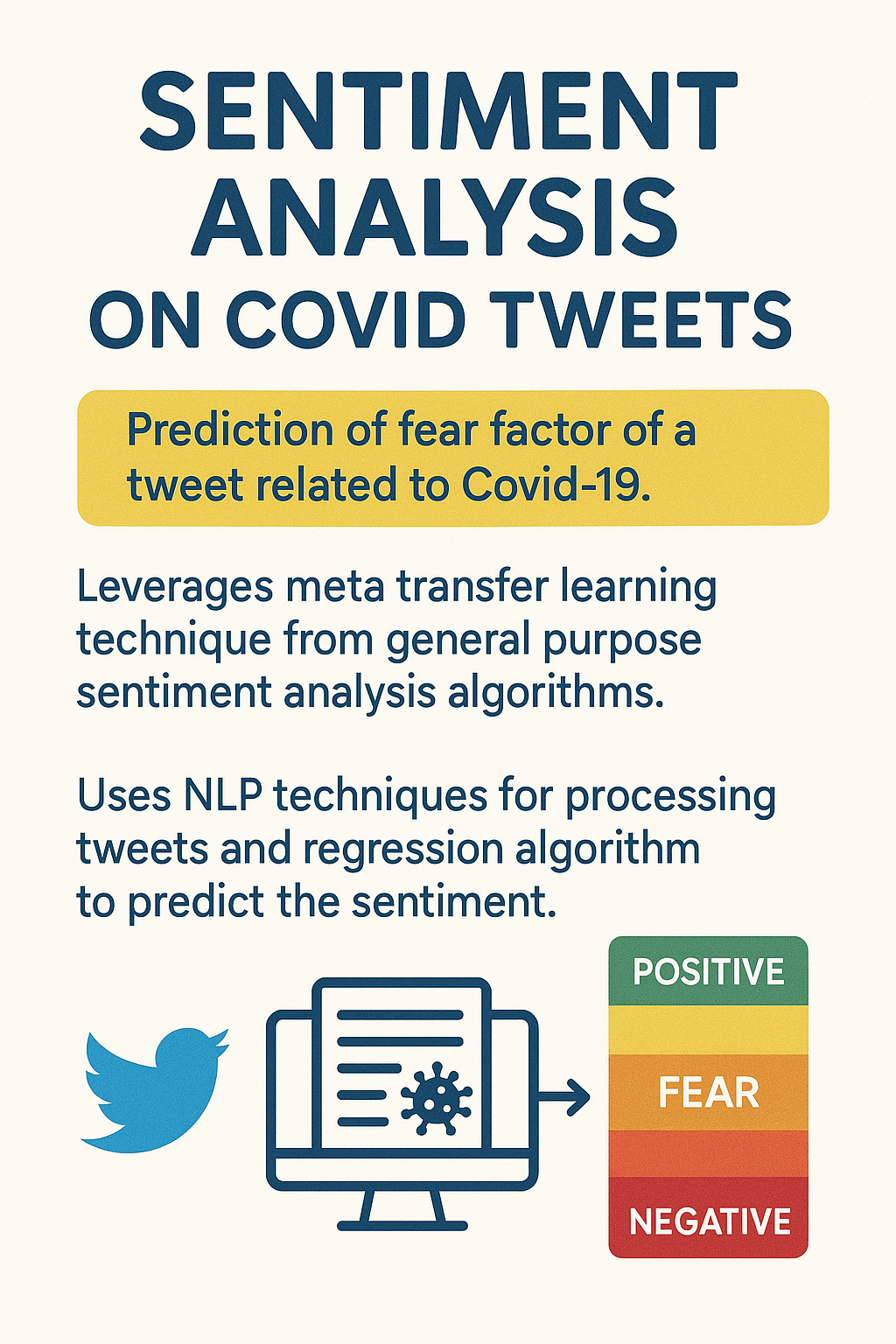 SENTIMENT ANALYSIS ON COVID TWEETS

Prediction of fear factor of a tweet related to Covid-19.

Leverages meta transfer learning technique from general purpose sentiment analysis algorithms.

Uses NLP techniques for processing tweets and regression algorithm to predict the sentiment.

POSITIVE

FEAR

NEGATIVE